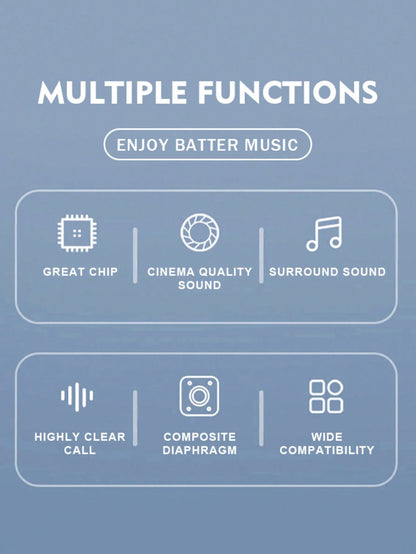 MULTIPLE FUNCTIONS

ENJOY BATTER MUSIC

GREAT CHIP

CINEMA QUALITY SOUND

SURROUND SOUND

HIGHLY CLEAR CALL

COMPOSITE DIAPHRAGM

WIDE COMPATIBILITY